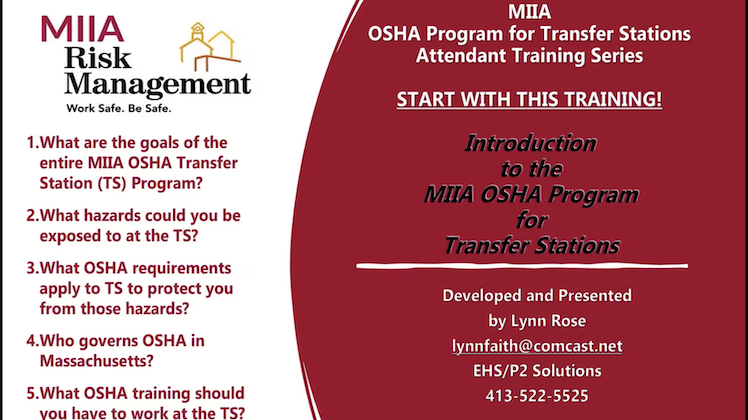 MIIA
Risk
Management
Work Safe. Be Safe.

1.What are the goals of the entire MIIA OSHA Transfer Station (TS) Program?

2.What hazards could you be exposed to at the TS?

3.What OSHA requirements apply to TS to protect you from those hazards?

4.Who governs OSHA in Massachusetts?

5.What OSHA training should you have to work at the TS?

MIIA
OSHA Program for Transfer Stations
Attendant Training Series

START WITH THIS TRAINING!

Introduction to the MIIA OSHA Program for Transfer Stations

Developed and Presented by Lynn Rose
lynnfaith@comcast.net
EHS/P2 Solutions
413-522-5525